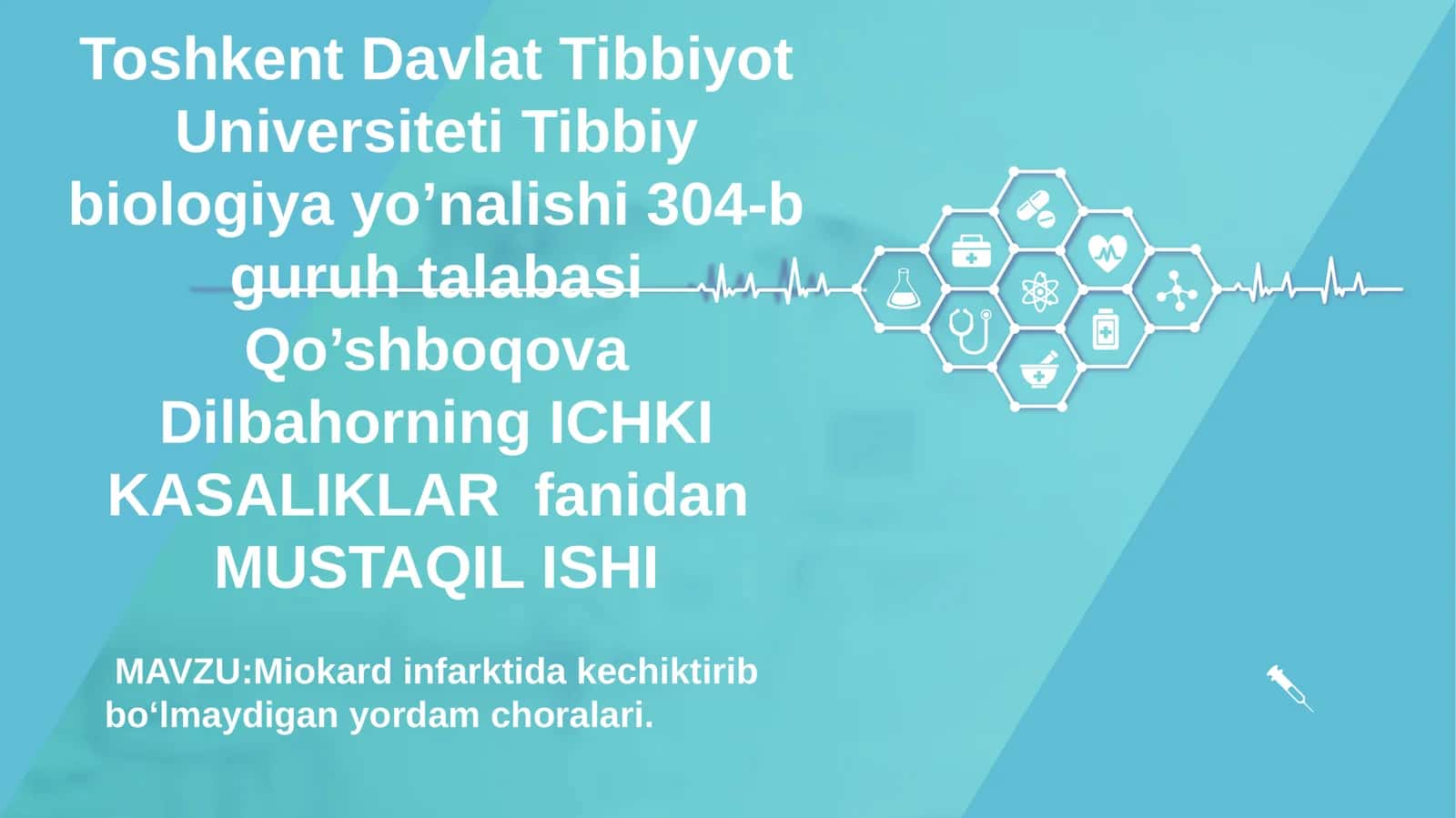 Toshkent Davlat Tibbiyot Universiteti Tibbiy biologiya yo’nalishi 304-b guruh talabasi Qo’shboqova Dilbahorning ICHKI KASALIKLAR  fanidan MUSTAQIL ISHI

MAVZU:Miokard infarktida kechiktirib bo‘lmaydigan yordam choralari.